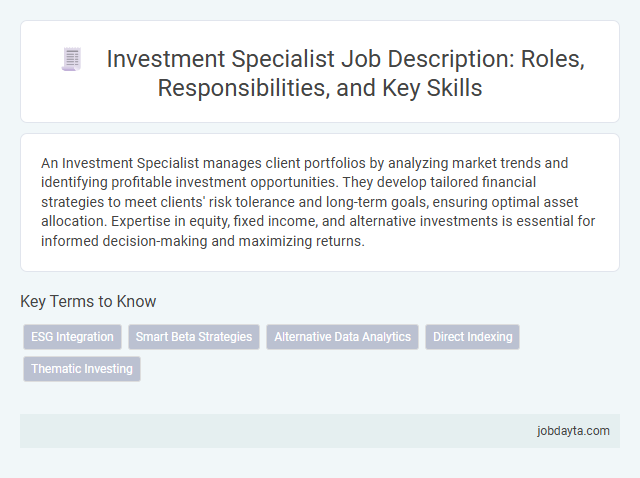 Investment Specialist Job Description: Roles, Responsibilities, and Key Skills

An Investment Specialist manages client portfolios by analyzing market trends and identifying profitable investment opportunities. They develop tailored financial strategies to meet clients' risk tolerance and long-term goals, ensuring optimal asset allocation. Expertise in equity, fixed income, and alternative investments is essential for informed decision-making and maximizing returns.

Key Terms to Know

ESG Integration
Smart Beta Strategies
Alternative Data Analytics
Direct Indexing
Thematic Investing

jobdayta.com